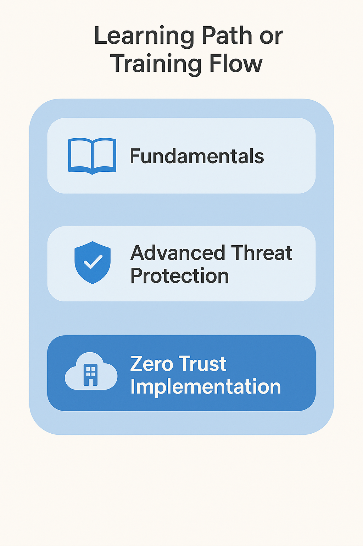 Learning Path or Training Flow

Fundamentals

Advanced Threat Protection

Zero Trust Implementation